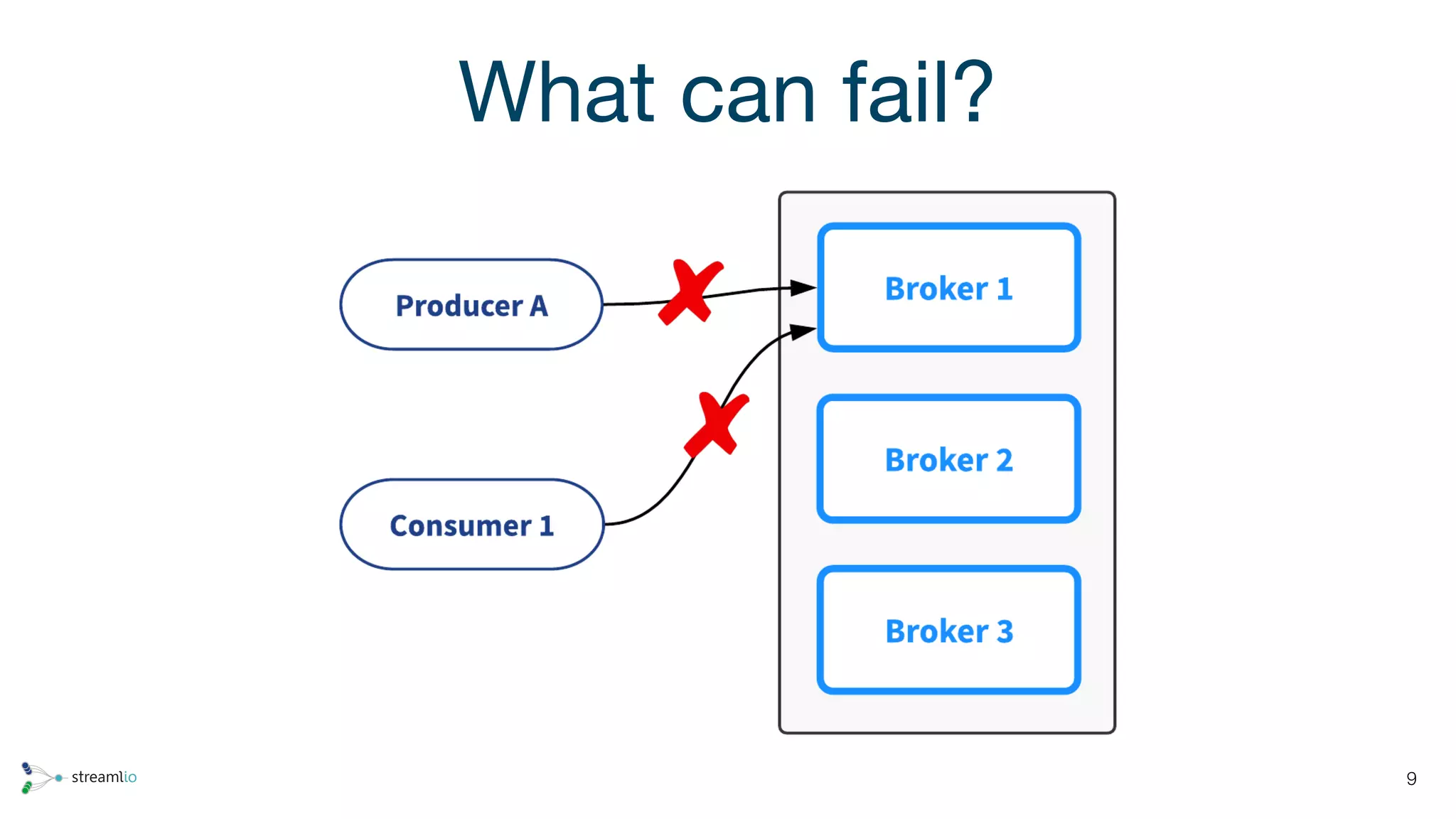 What can fail?

Producer A

Consumer 1

Broker 1

Broker 2

Broker 3

streamlio

9